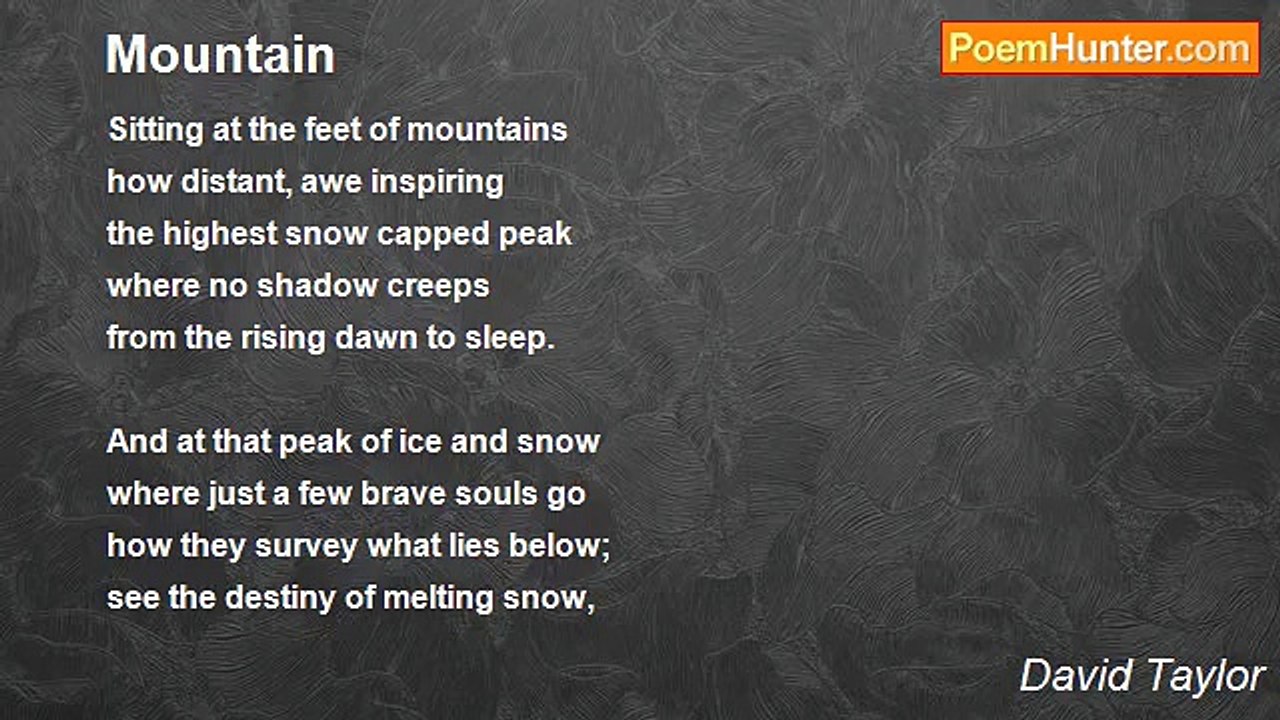 Mountain

PoemHunter.com

Sitting at the feet of mountains
how distant, awe inspiring
the highest snow capped peak
where no shadow creeps
from the rising dawn to sleep.

And at that peak of ice and snow
where just a few brave souls go
how they survey what lies below;
see the destiny of melting snow,

David Taylor